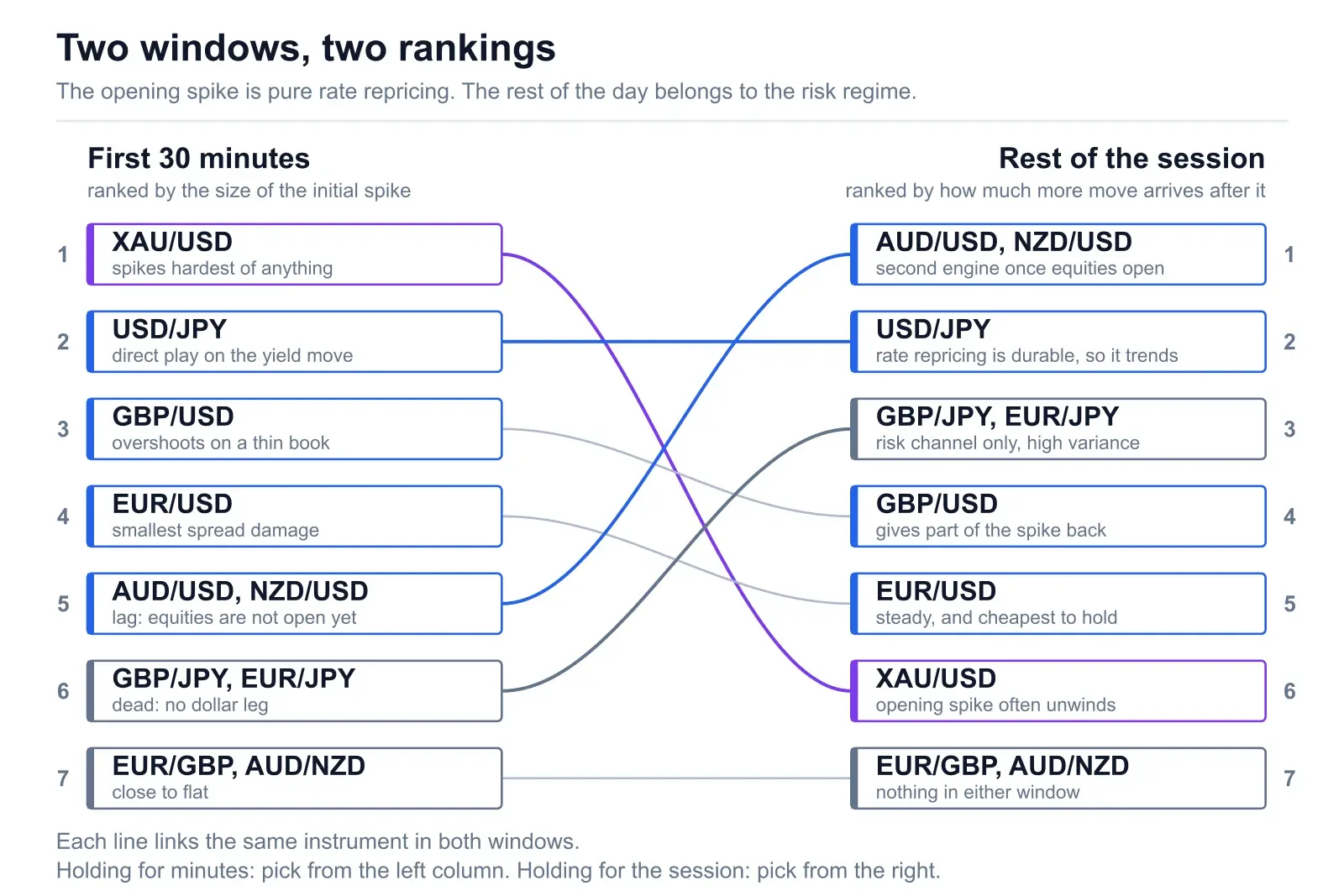 Two windows, two rankings

The opening spike is pure rate repricing. The rest of the day belongs to the risk regime.

First 30 minutes
ranked by the size of the initial spike

1 XAU/USD
spikes hardest of anything

2 USD/JPY
direct play on the yield move

3 GBP/USD
overshoots on a thin book

4 EUR/USD
smallest spread damage

5 AUD/USD, NZD/USD
lag: equities are not open yet

6 GBP/JPY, EUR/JPY
dead: no dollar leg

7 EUR/GBP, AUD/NZD
close to flat

Rest of the session
ranked by how much more move arrives after it

AUD/USD, NZD/USD
second engine once equities open 1

USD/JPY
rate repricing is durable, so it trends 2

GBP/JPY, EUR/JPY
risk channel only, high variance 3

GBP/USD
gives part of the spike back 4

EUR/USD
steady, and cheapest to hold 5

XAU/USD
opening spike often unwinds 6

EUR/GBP, AUD/NZD
nothing in either window 7

Each line links the same instrument in both windows.
Holding for minutes: pick from the left column. Holding for the session: pick from the right.